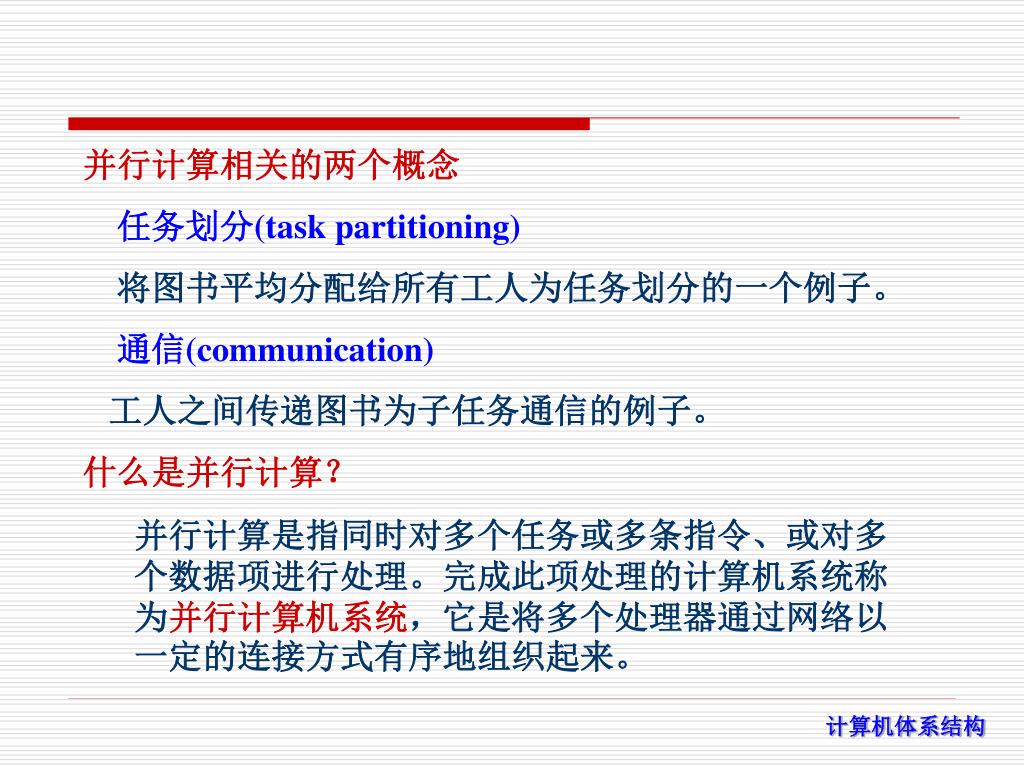 并行计算相关的两个概念

任务划分(task partitioning)

将图书平均分配给所有工人为任务划分的一个例子。

通信(communication)

工人之间传递图书为子任务通信的例子。

什么是并行计算？

并行计算是指同时对多个任务或多条指令、或对多个数据项进行处理。完成此项处理的计算机系统称为并行计算机系统，它是将多个处理器通过网络以一定的连接方式有序地组织起来。

计算机体系结构